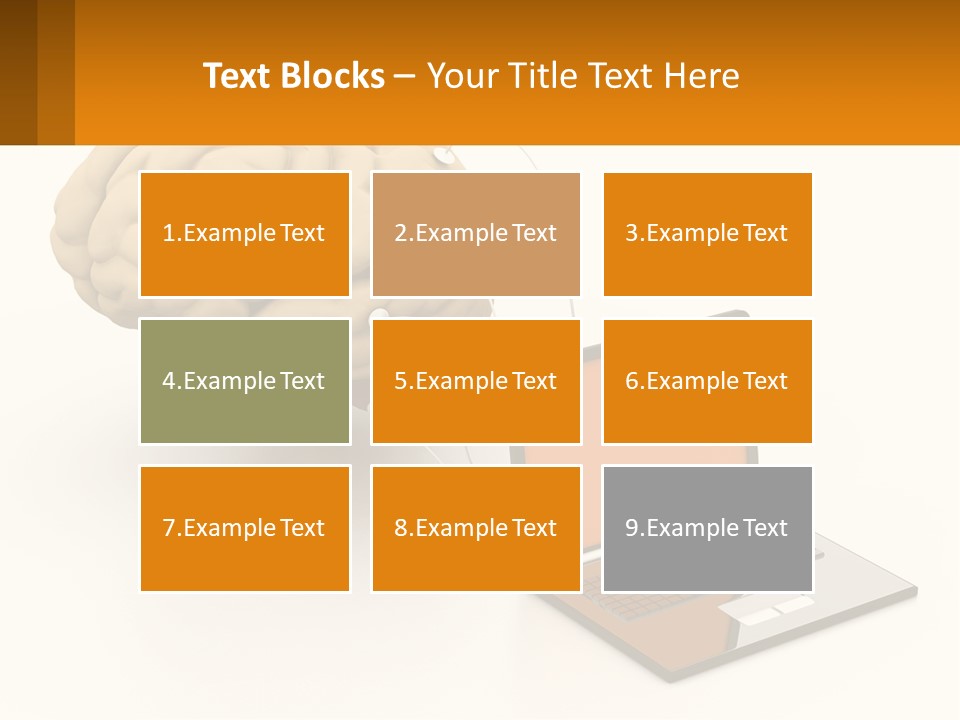 Text Blocks – Your Title Text Here

1.Example Text

2.Example Text

3.Example Text

4.Example Text

5.Example Text

6.Example Text

7.Example Text

8.Example Text

9.Example Text